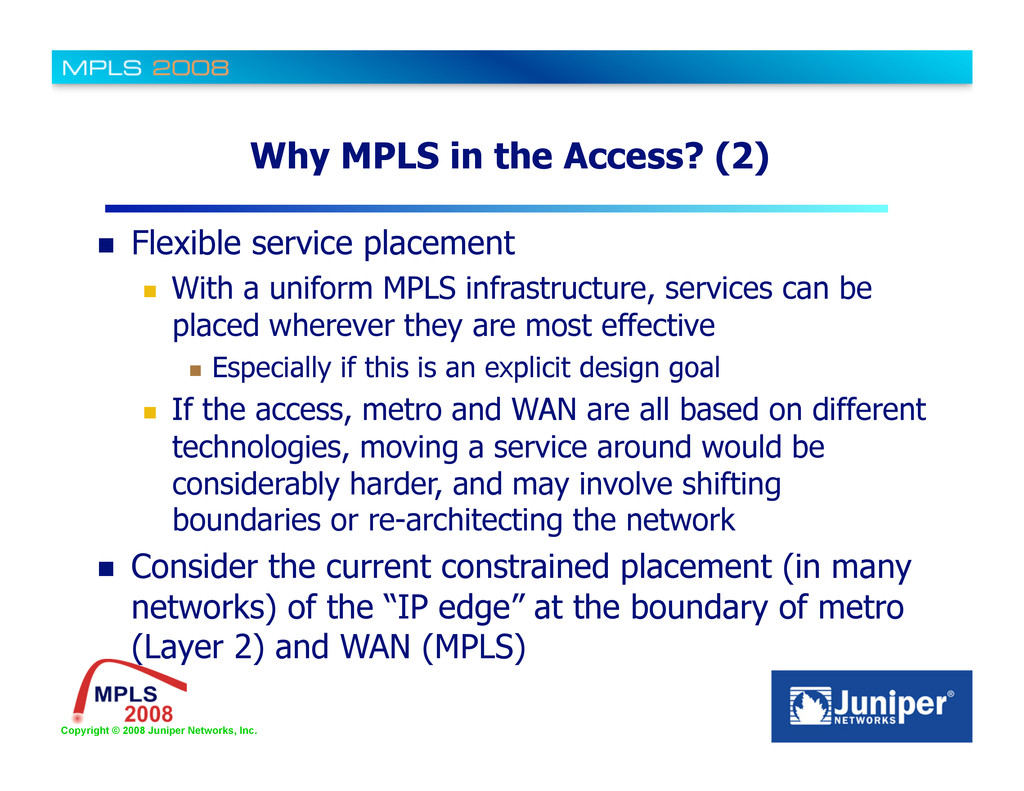 MPLS 2008

Why MPLS in the Access? (2)

Flexible service placement

With a uniform MPLS infrastructure, services can be placed wherever they are most effective

Especially if this is an explicit design goal

If the access, metro and WAN are all based on different technologies, moving a service around would be considerably harder, and may involve shifting boundaries or re-architecting the network

Consider the current constrained placement (in many networks) of the “IP edge” at the boundary of metro (Layer 2) and WAN (MPLS)

MPLS 2008

Copyright © 2008 Juniper Networks, Inc.

Juniper® NETWORKS